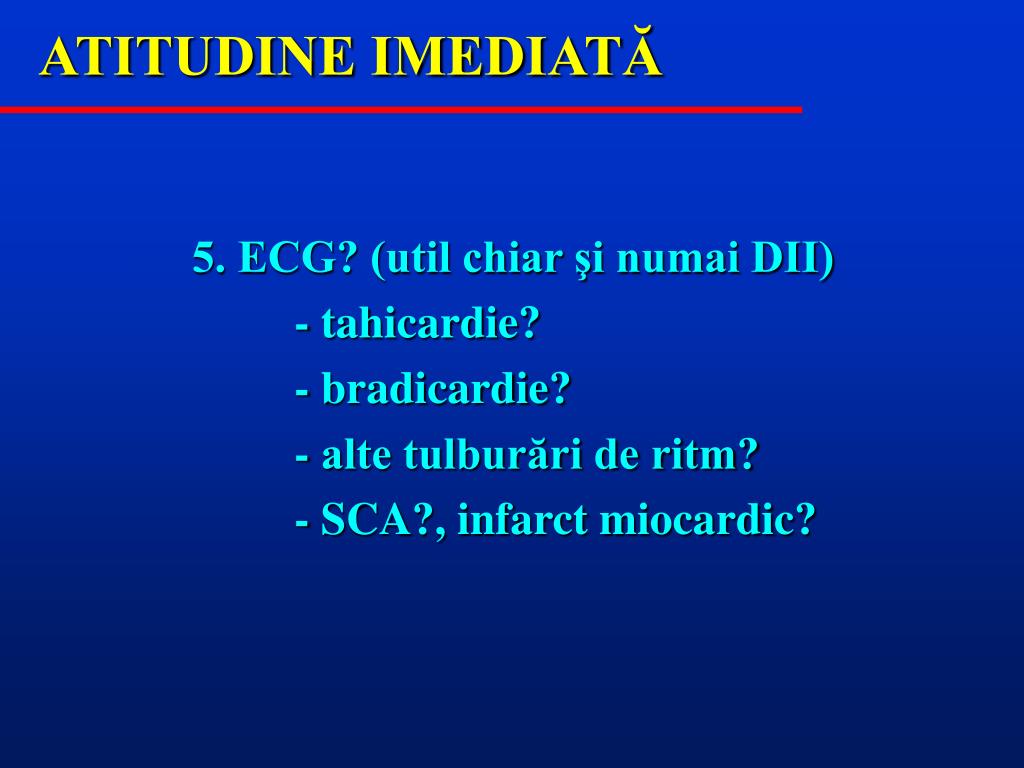 ATITUDINE IMEDIATĂ

5. ECG? (util chiar şi numai DII)
- tahicardie?
- bradicardie?
- alte tulburări de ritm?
- SCA?, infarct miocardic?